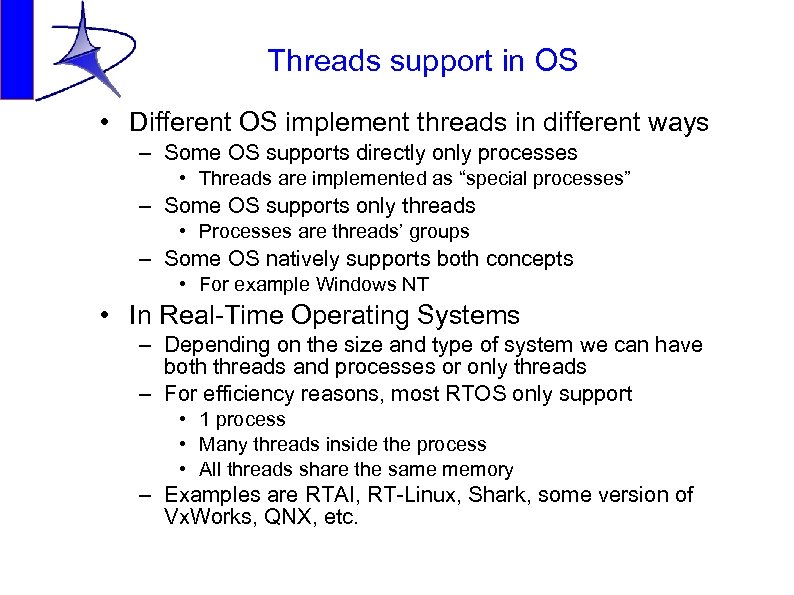 Threads support in OS

• Different OS implement threads in different ways
– Some OS supports directly only processes
• Threads are implemented as “special processes”
– Some OS supports only threads
• Processes are threads’ groups
– Some OS natively supports both concepts
• For example Windows NT

• In Real-Time Operating Systems
– Depending on the size and type of system we can have both threads and processes or only threads
– For efficiency reasons, most RTOS only support
• 1 process
• Many threads inside the process
• All threads share the same memory
– Examples are RTAI, RT-Linux, Shark, some version of VxWorks, QNX, etc.